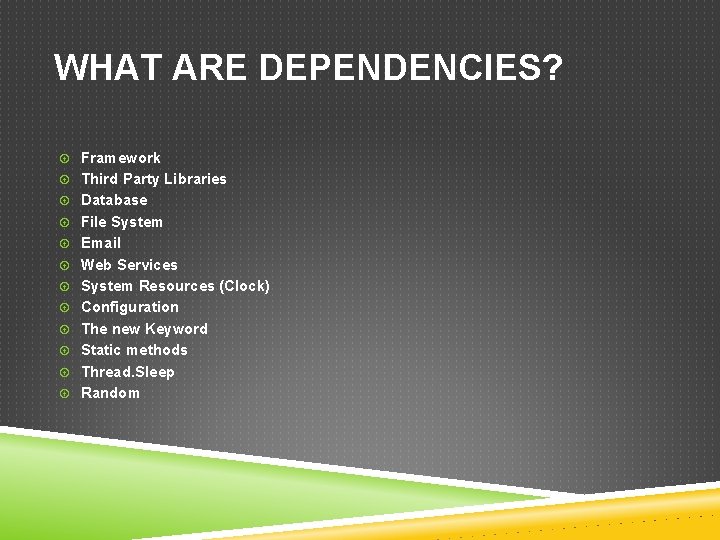 WHAT ARE DEPENDENCIES?

Framework
Third Party Libraries
Database
File System
Email
Web Services
System Resources (Clock)
Configuration
The new Keyword
Static methods
Thread.Sleep
Random